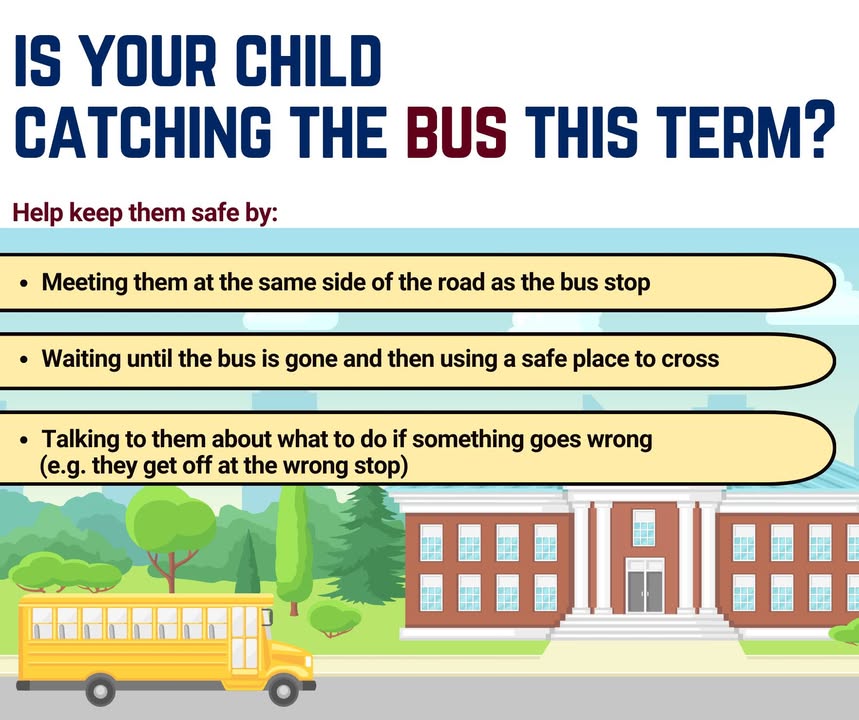 IS YOUR CHILD CATCHING THE BUS THIS TERM?

Help keep them safe by:

• Meeting them at the same side of the road as the bus stop

• Waiting until the bus is gone and then using a safe place to cross

• Talking to them about what to do if something goes wrong (e.g. they get off at the wrong stop)